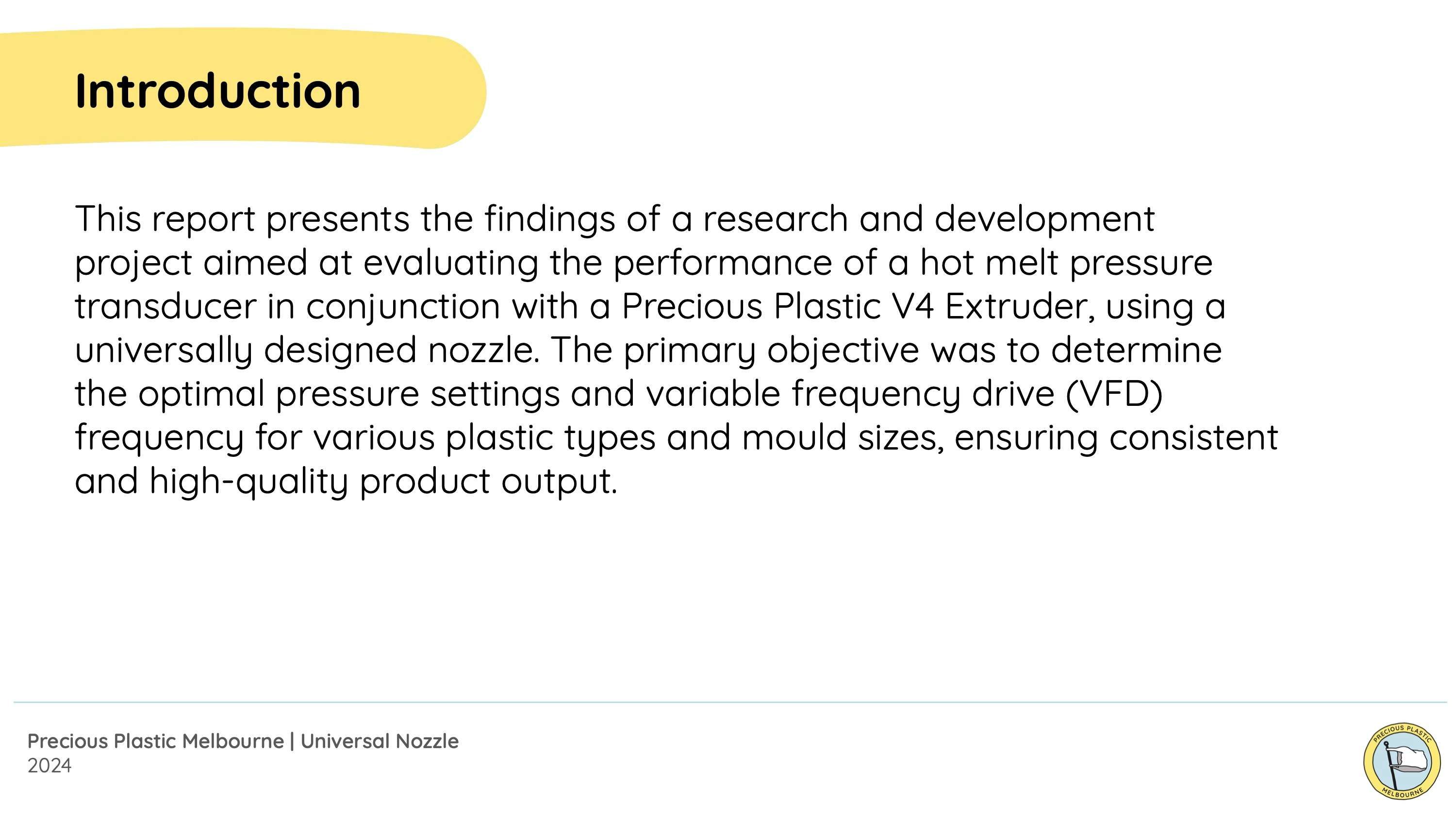 Introduction

This report presents the findings of a research and development project aimed at evaluating the performance of a hot melt pressure transducer in conjunction with a Precious Plastic V4 Extruder, using a universally designed nozzle. The primary objective was to determine the optimal pressure settings and variable frequency drive (VFD) frequency for various plastic types and mould sizes, ensuring consistent and high-quality product output.

Precious Plastic Melbourne | Universal Nozzle
2024

PRECIOUS PLASTIC
MELBOURNE